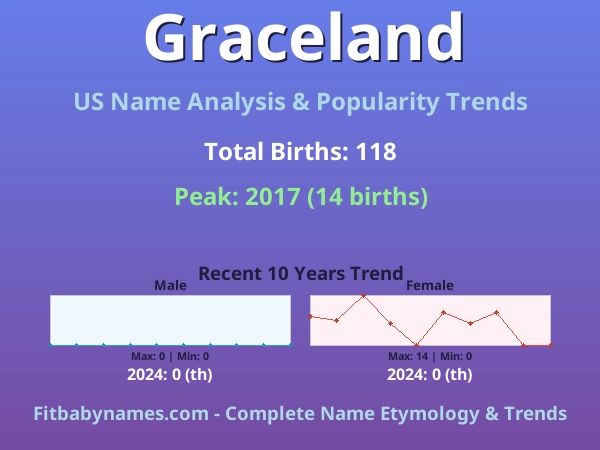 Graceland

US Name Analysis & Popularity Trends

Total Births: 118

Peak: 2017 (14 births)

Recent 10 Years Trend

Male

Max: 0 | Min: 0

2024: 0 (th)

Female

Max: 14 | Min: 0

2024: 0 (th)

Fitbabynames.com - Complete Name Etymology & Trends